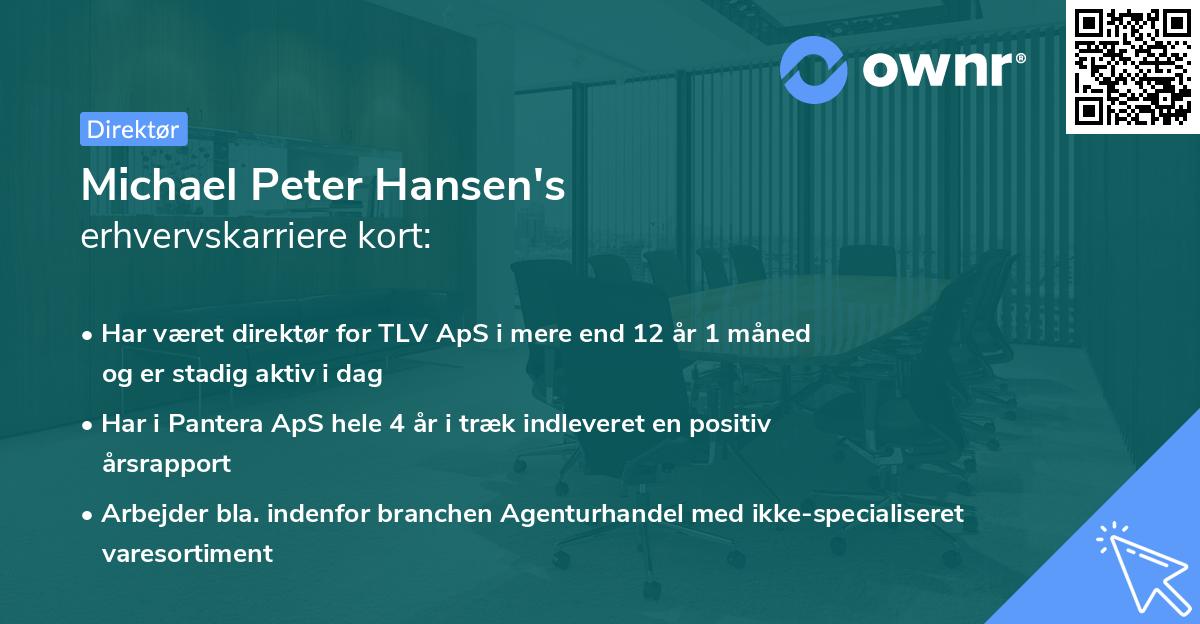 ownr®

Direktør

Michael Peter Hansen's
erhvervskarriere kort:

• Har været direktør for TLV ApS i mere end 12 år 1 måned og er stadig aktiv i dag

• Har i Pantera ApS hele 4 år i træk indleveret en positiv årsrapport

• Arbejder bla. indenfor branchen Agenturhandel med ikke-specialiseret varesortiment